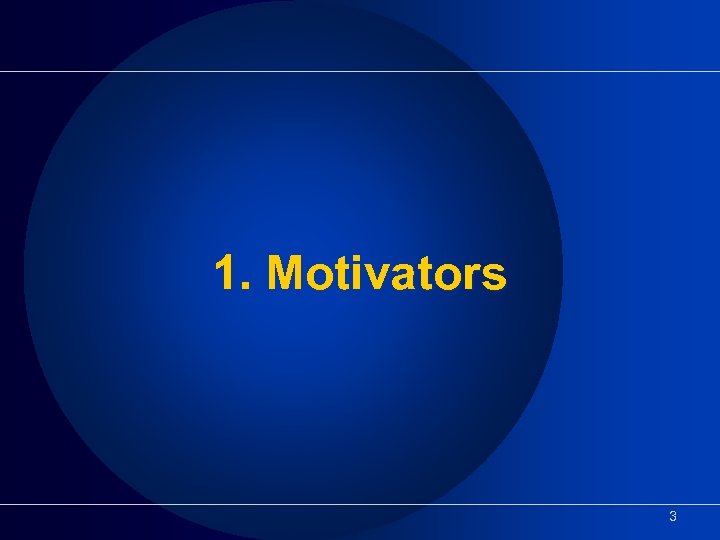 1. Motivators

3